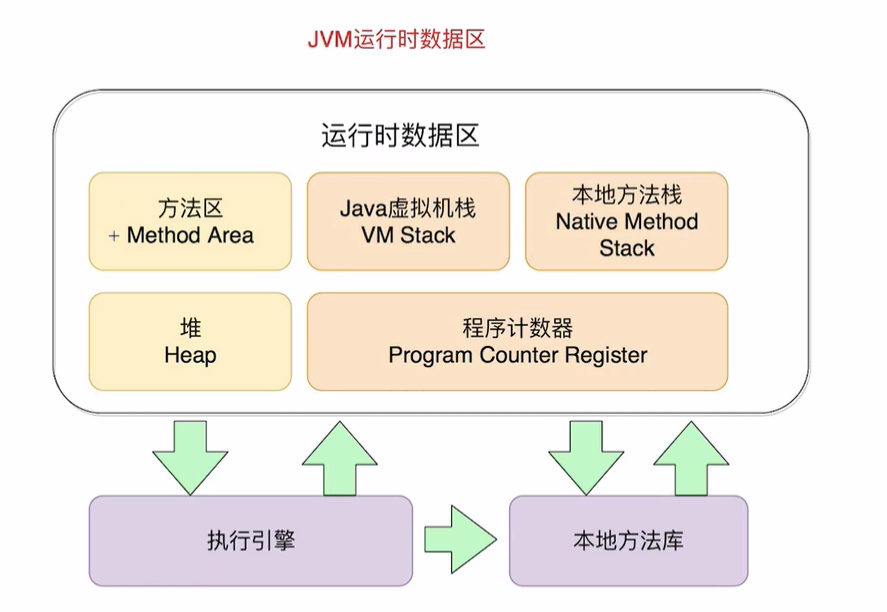 JVM运行时数据区

运行时数据区

方法区
+ Method Area

Java虚拟机栈
VM Stack

本地方法栈
Native Method Stack

堆
Heap

程序计数器
Program Counter Register

执行引擎

本地方法库